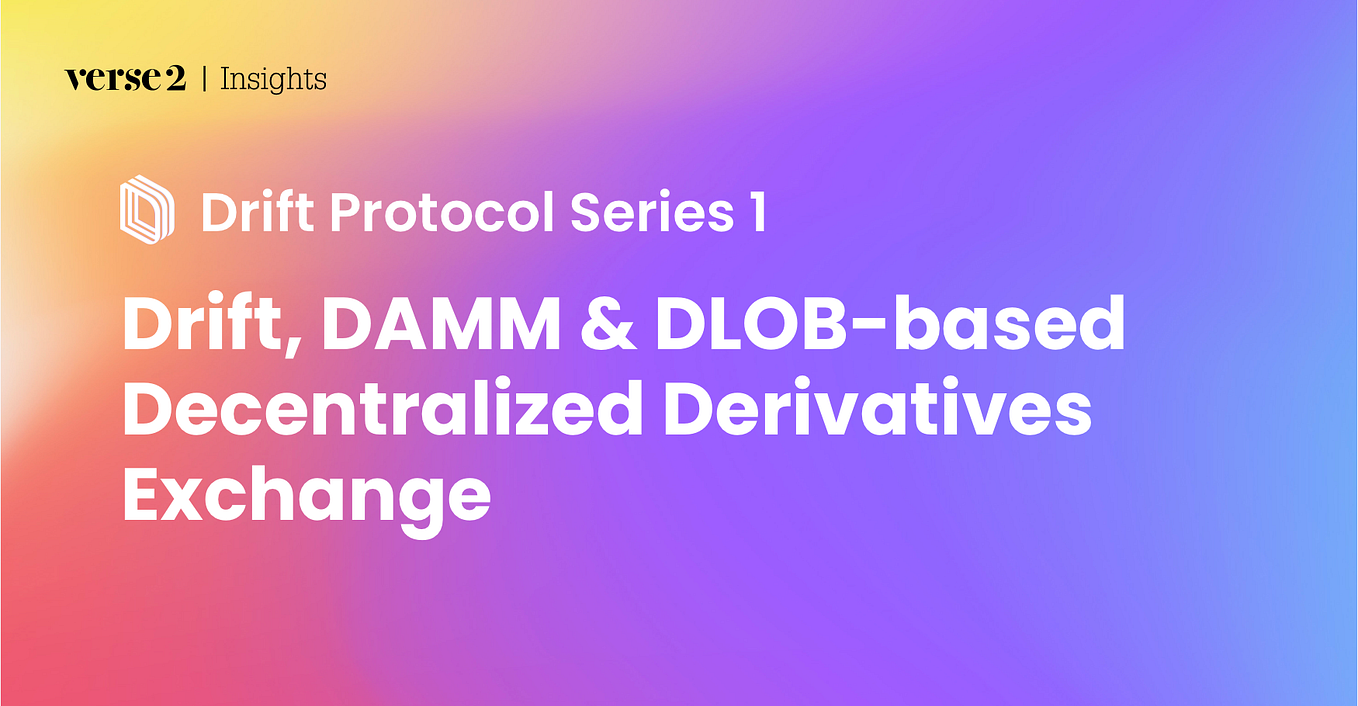 verse2 | Insights

Drift Protocol Series 1

Drift, DAMM & DLOB-based Decentralized Derivatives Exchange